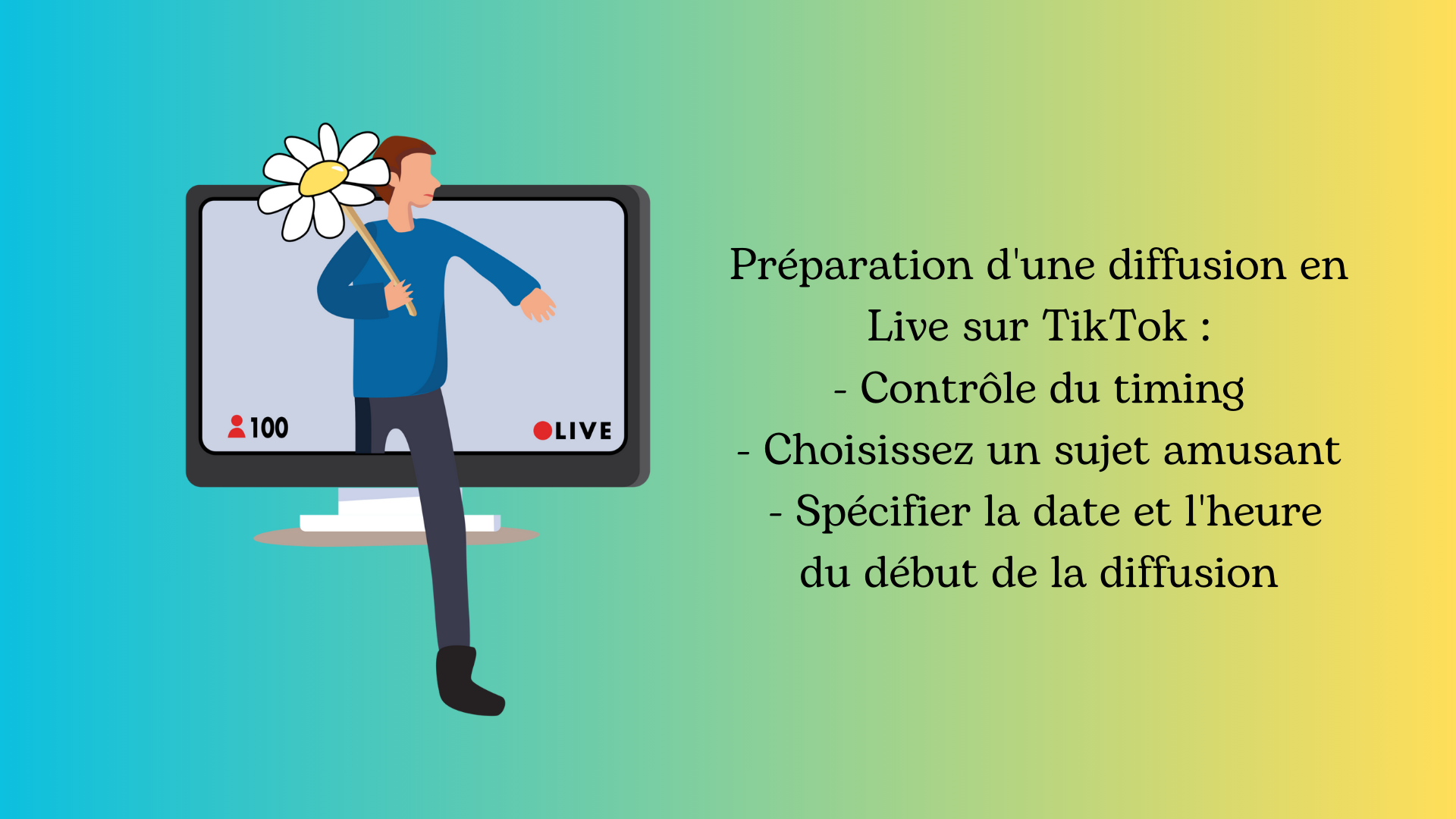 100

LIVE

Préparation d'une diffusion en Live sur TikTok :
- Contrôle du timing
- Choisissez un sujet amusant
- Spécifier la date et l'heure du début de la diffusion